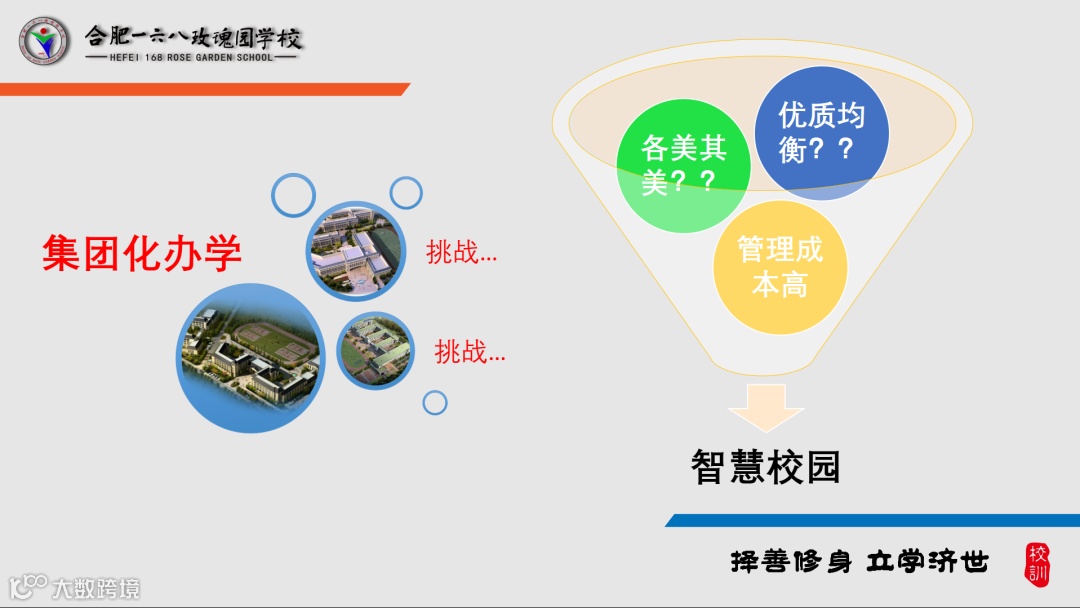 合肥一六八玫瑰园学校
HEFEI 168 ROSE GARDEN SCHOOL

集团化办学

挑战...

挑战...

各美其美？？

优质均衡？？

管理成本高

智慧校园

择善修身 立学济世

校訓

大数跨境